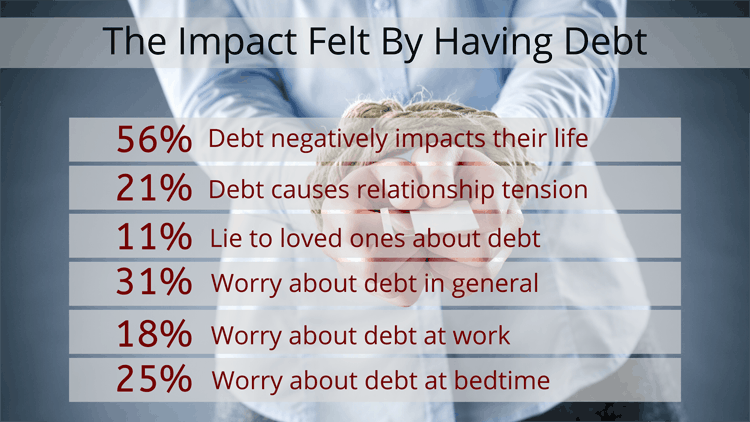 The Impact Felt By Having Debt

56% Debt negatively impacts their life

21% Debt causes relationship tension

11% Lie to loved ones about debt

31% Worry about debt in general

18% Worry about debt at work

25% Worry about debt at bedtime